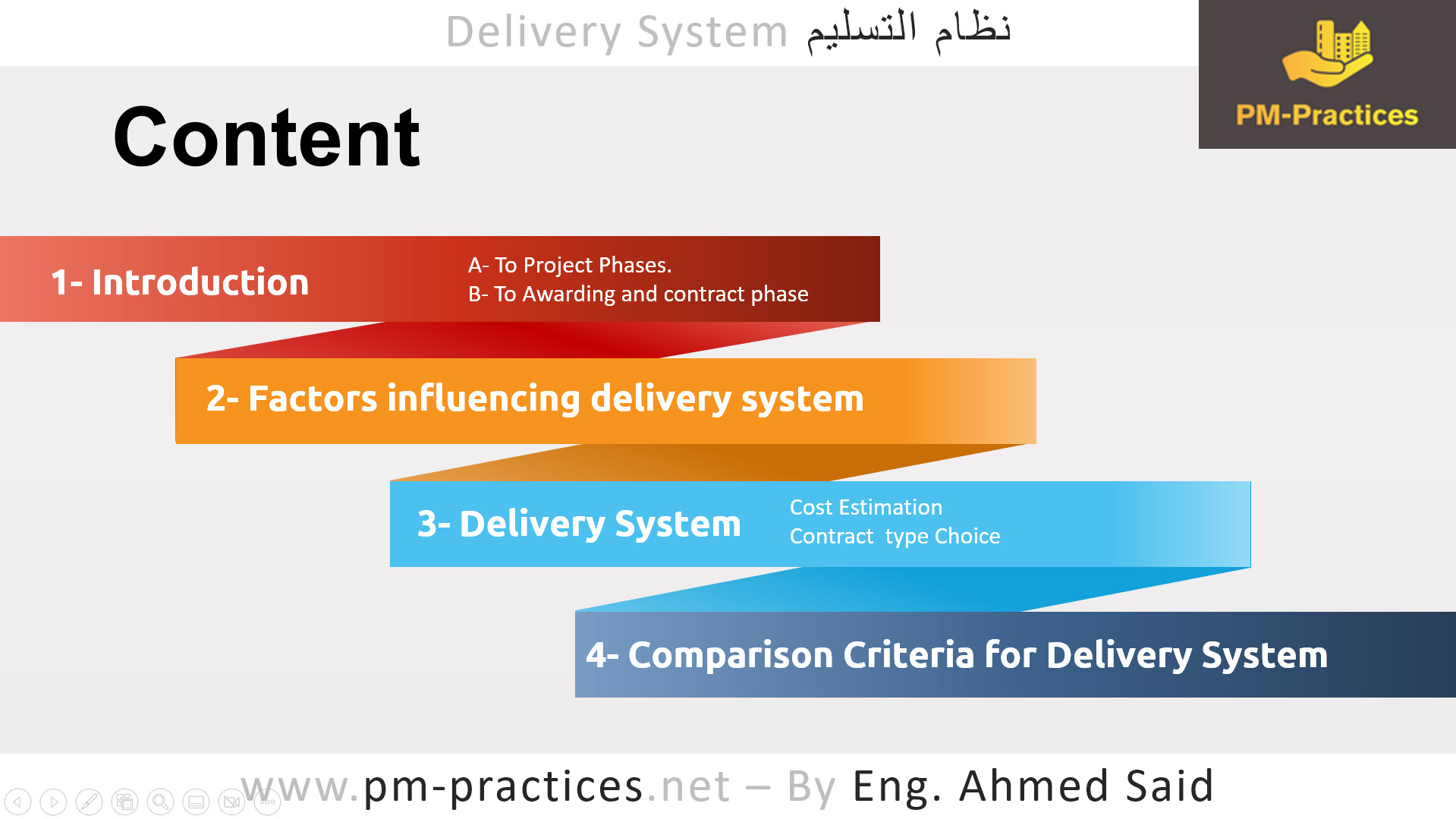 Delivery System نظام التسليم

PM-Practices

Content

1- Introduction

A- To Project Phases.
B- To Awarding and contract phase

2- Factors influencing delivery system

3- Delivery System

Cost Estimation
Contract type Choice

4- Comparison Criteria for Delivery System

www.pm-practices.net – By Eng. Ahmed Said